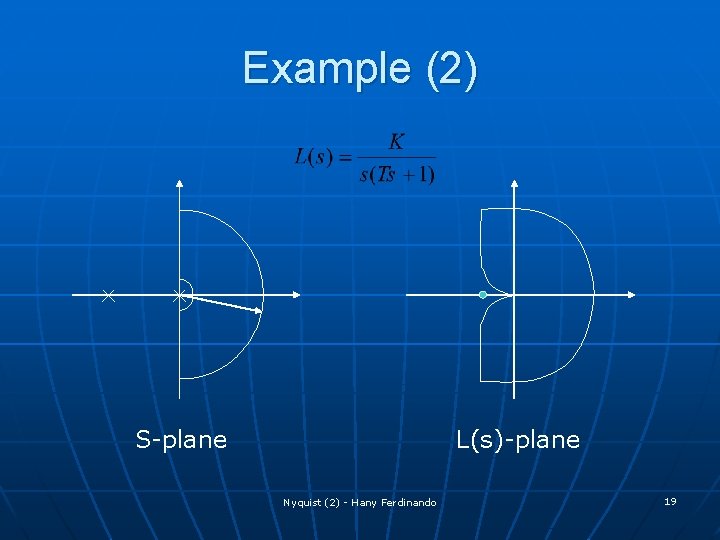 Example (2)

$L(s) = \frac{K}{s(Ts+1)}$

S-plane

L(s)-plane

Nyquist (2) - Hany Ferdinando

19